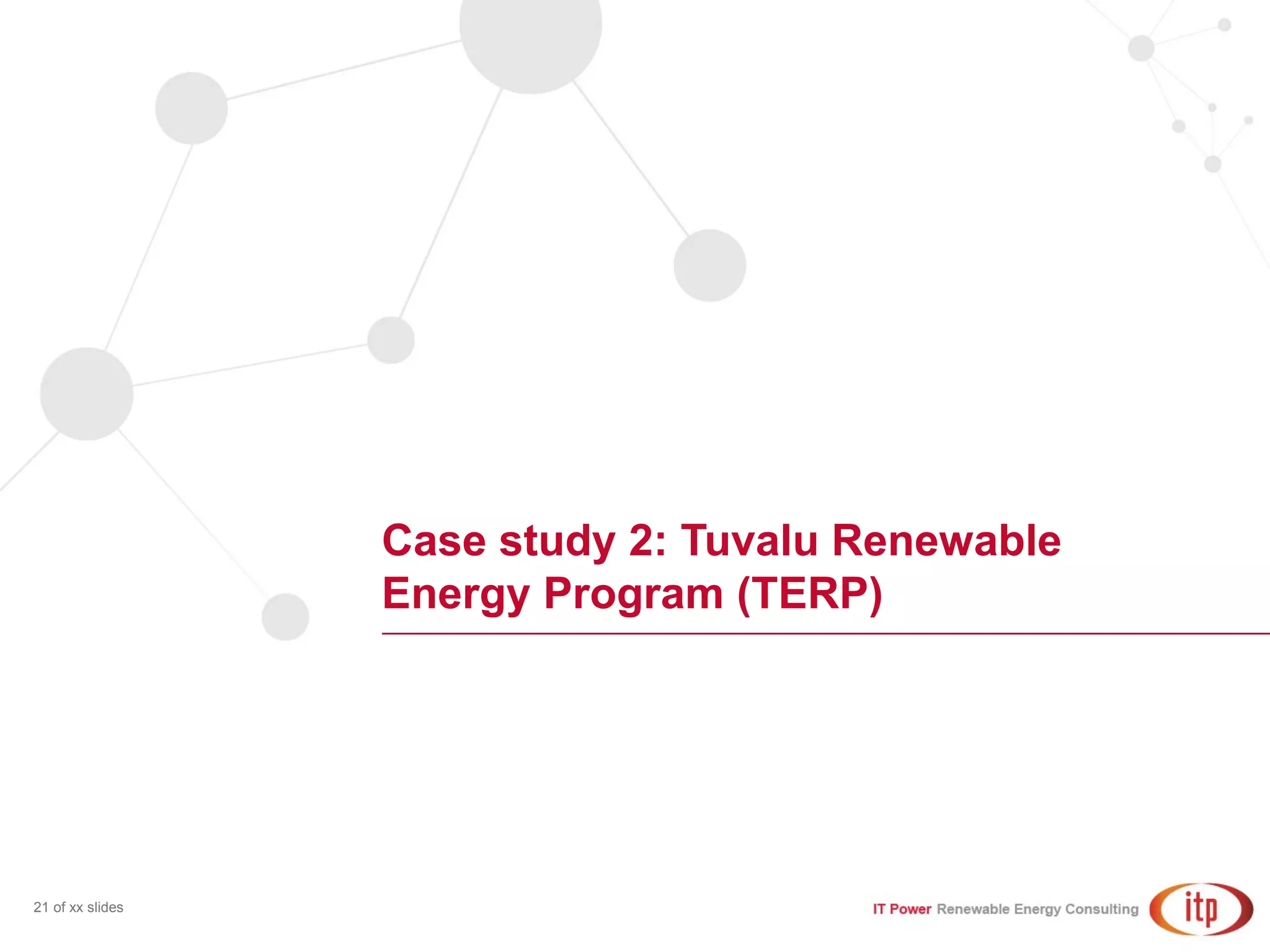 Case study 2: Tuvalu Renewable Energy Program (TERP)

21 of xx slides

IT Power Renewable Energy Consulting

itp